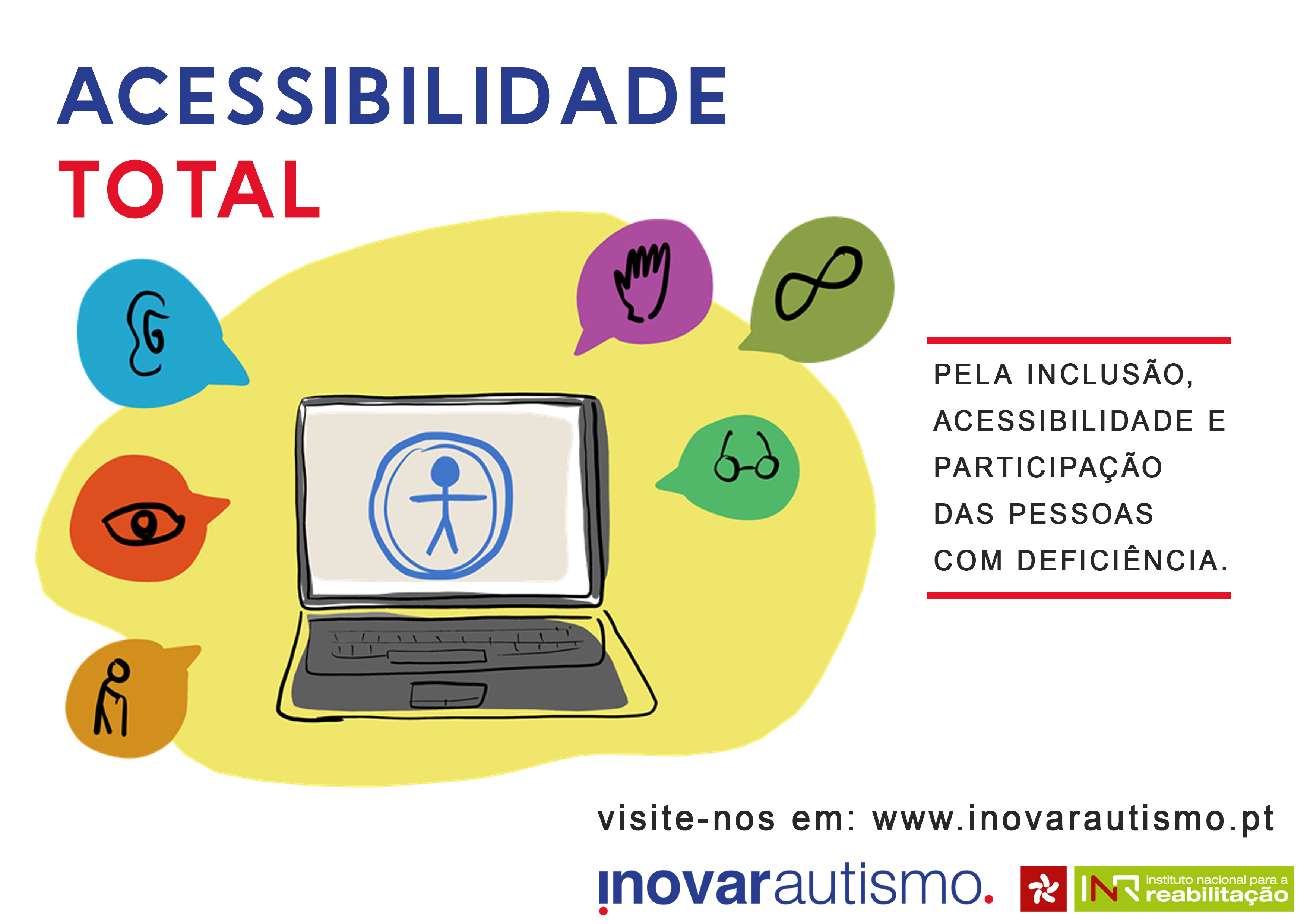 ACESSIBILIDADE
TOTAL

PELA INCLUSÃO, ACESSIBILIDADE E PARTICIPAÇÃO DAS PESSOAS COM DEFICIÊNCIA.

visite-nos em: www.inovarautismo.pt

inovarautismo.

INR instituto nacional para a reabilitação